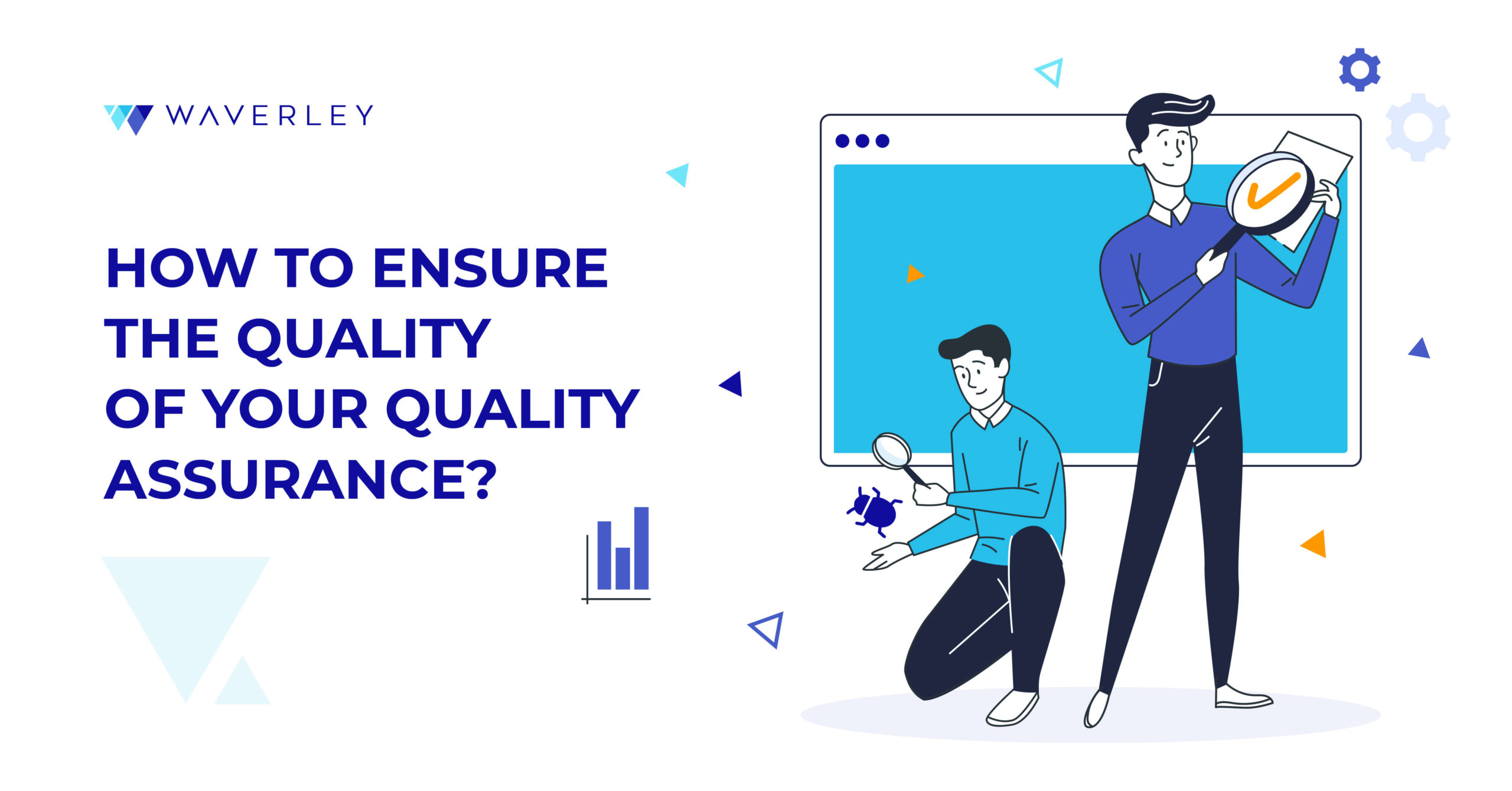 WAVERLEY

HOW TO ENSURE THE QUALITY OF YOUR QUALITY ASSURANCE?